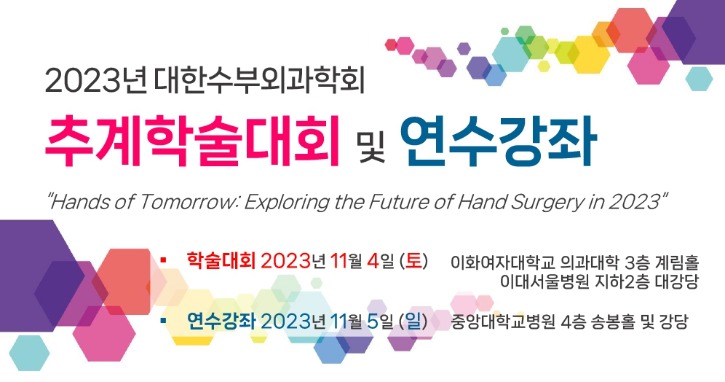 2023년 대한수부외과학회

추계학술대회 및 연수강좌

"Hands of Tomorrow: Exploring the Future of Hand Surgery in 2023"

▪ 학술대회 2023년 11월 4일 (토) 이화여자대학교 의과대학 3층 계림홀
이대서울병원 지하2층 대강당

▪ 연수강좌 2023년 11월 5일 (일) 중앙대학교병원 4층 송봉홀 및 강당